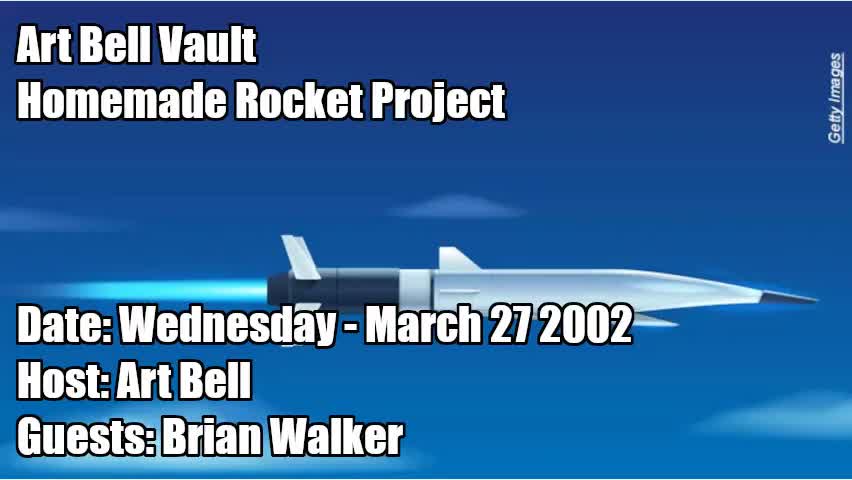 Art Bell Vault
Homemade Rocket Project

Getty Images

Date: Wednesday - March 27 2002
Host: Art Bell
Guests: Brian Walker